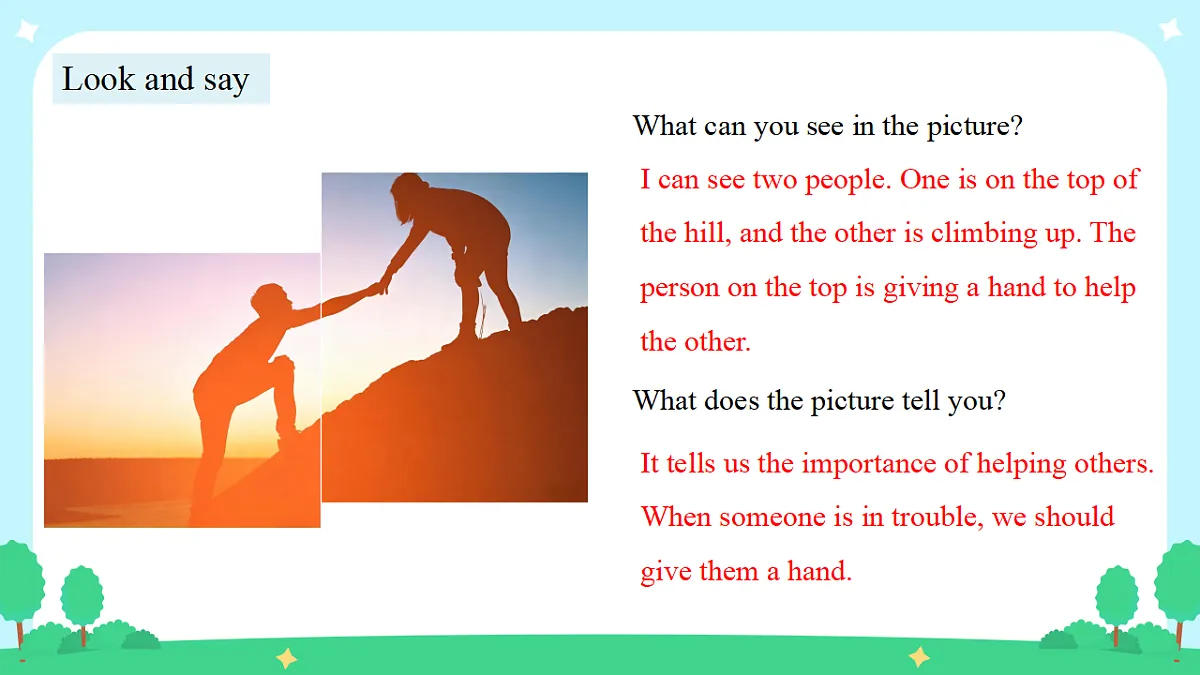 Look and say

What can you see in the picture?

I can see two people. One is on the top of the hill, and the other is climbing up. The person on the top is giving a hand to help the other.

What does the picture tell you?

It tells us the importance of helping others. When someone is in trouble, we should give them a hand.